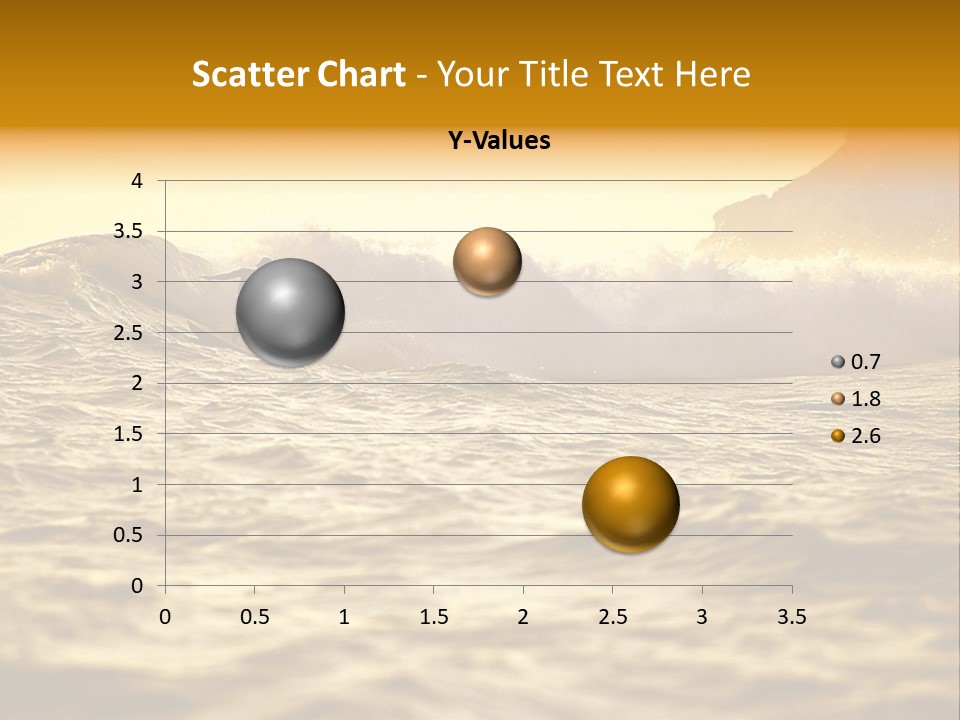 Scatter Chart - Your Title Text Here

Y-Values

4
3.5
3
2.5
2
1.5
1
0.5
0

0 0.5 1 1.5 2 2.5 3 3.5

0.7
1.8
2.6